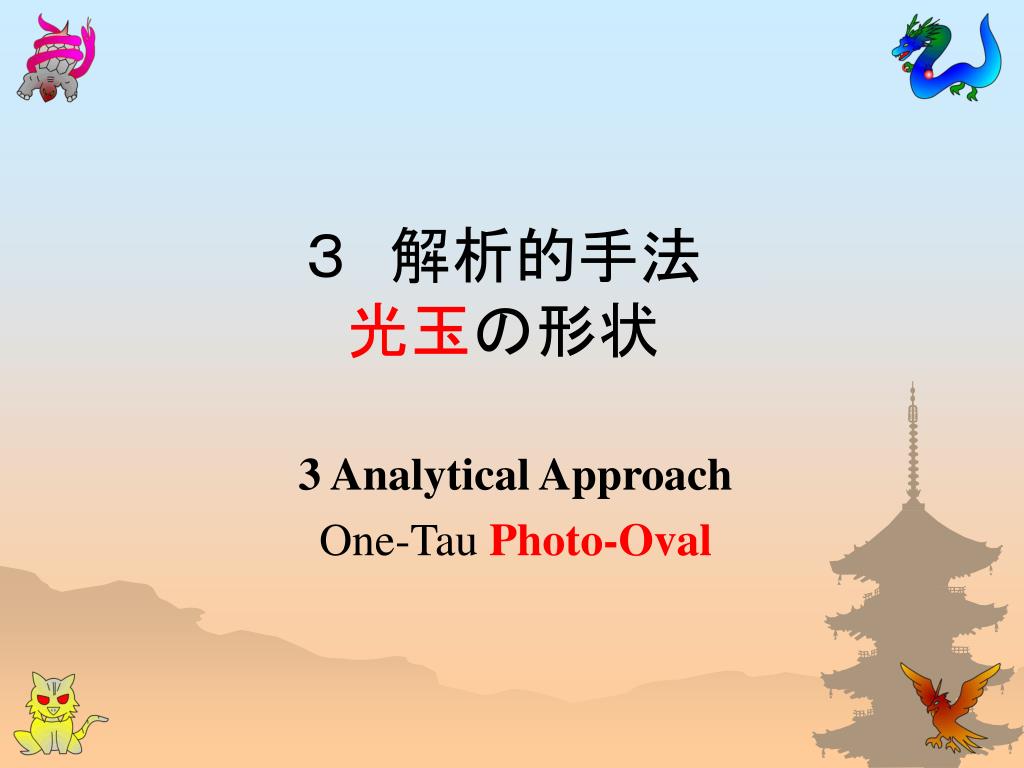 ３　解析的手法
光玉の形状

3 Analytical Approach
One-Tau Photo-Oval